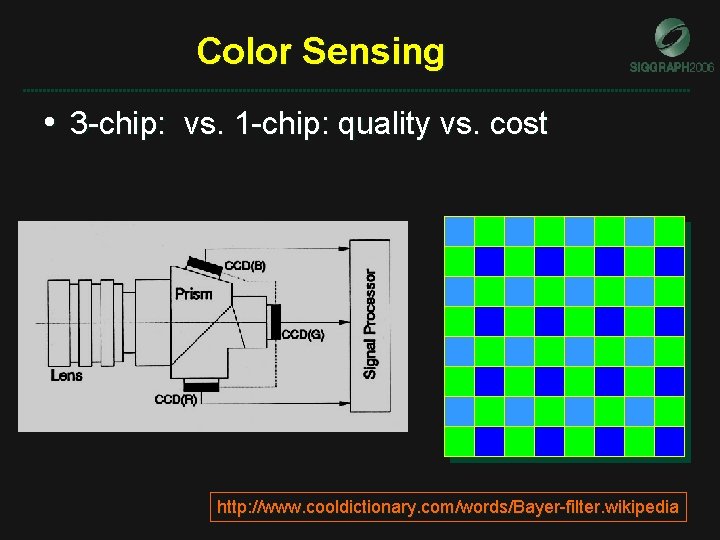 Color Sensing

SIGGRAPH2006

• 3-chip: vs. 1-chip: quality vs. cost

CCD(B)
Prism
CCD(G)
Lens
CCD(R)
Signal Processor

http://www.cooldictionary.com/words/Bayer-filter.wikipedia